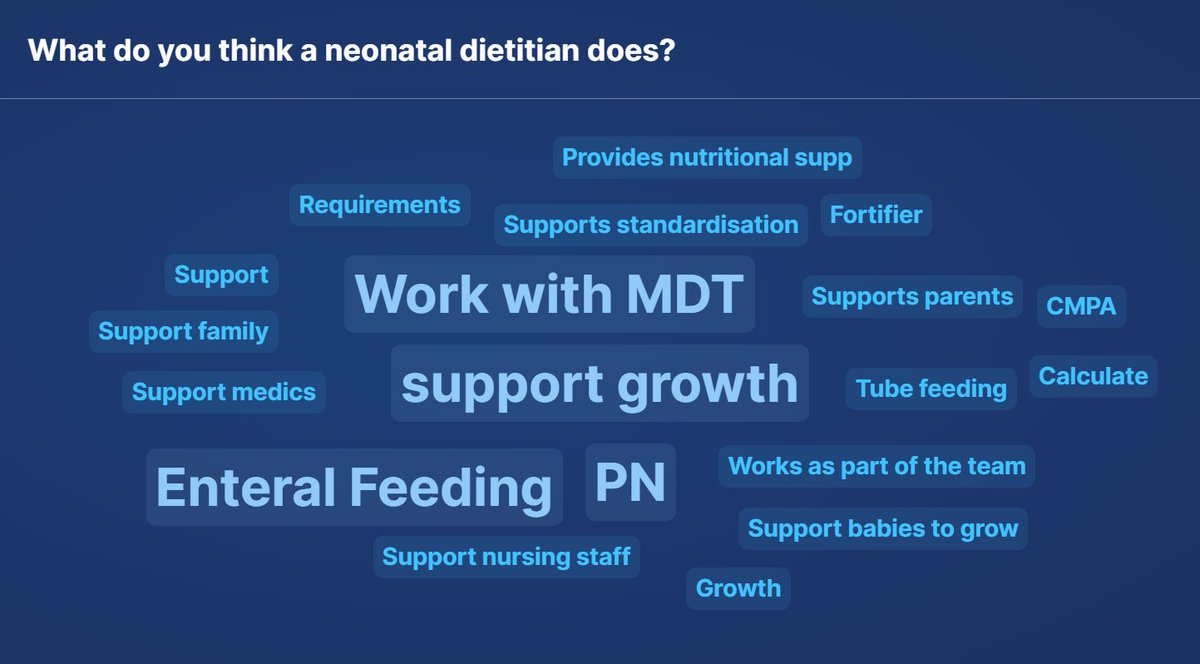 What do you think a neonatal dietitian does?

Provides nutritional supp

Requirements

Supports standardisation

Fortifier

Support

Work with MDT

Supports parents

CMPA

Support family

Support medics

support growth

Tube feeding

Calculate

Enteral Feeding

PN

Works as part of the team

Support babies to grow

Support nursing staff

Growth